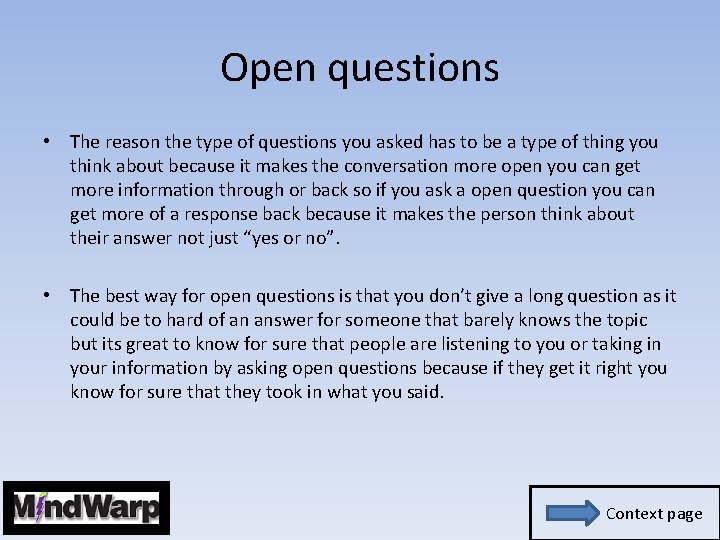 Open questions

• The reason the type of questions you asked has to be a type of thing you think about because it makes the conversation more open you can get more information through or back so if you ask a open question you can get more of a response back because it makes the person think about their answer not just “yes or no”.

• The best way for open questions is that you don’t give a long question as it could be to hard of an answer for someone that barely knows the topic but its great to know for sure that people are listening to you or taking in your information by asking open questions because if they get it right you know for sure that they took in what you said.

MindWarp

Context page